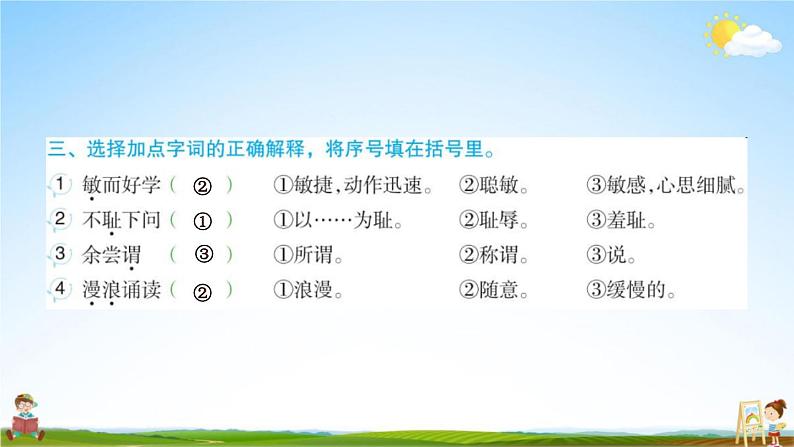 三、选择加点字词的正确解释，将序号填在括号里。

1 敏而好学（ ② ） ①敏捷，动作迅速。 ②聪敏。 ③敏感，心思细腻。

2 不耻下问（ ① ） ①以……为耻。 ②耻辱。 ③羞耻。

3 余尝谓 （ ③ ） ①所谓。 ②称谓。 ③说。

4 漫浪诵读（ ② ） ①浪漫。 ②随意。 ③缓慢的。